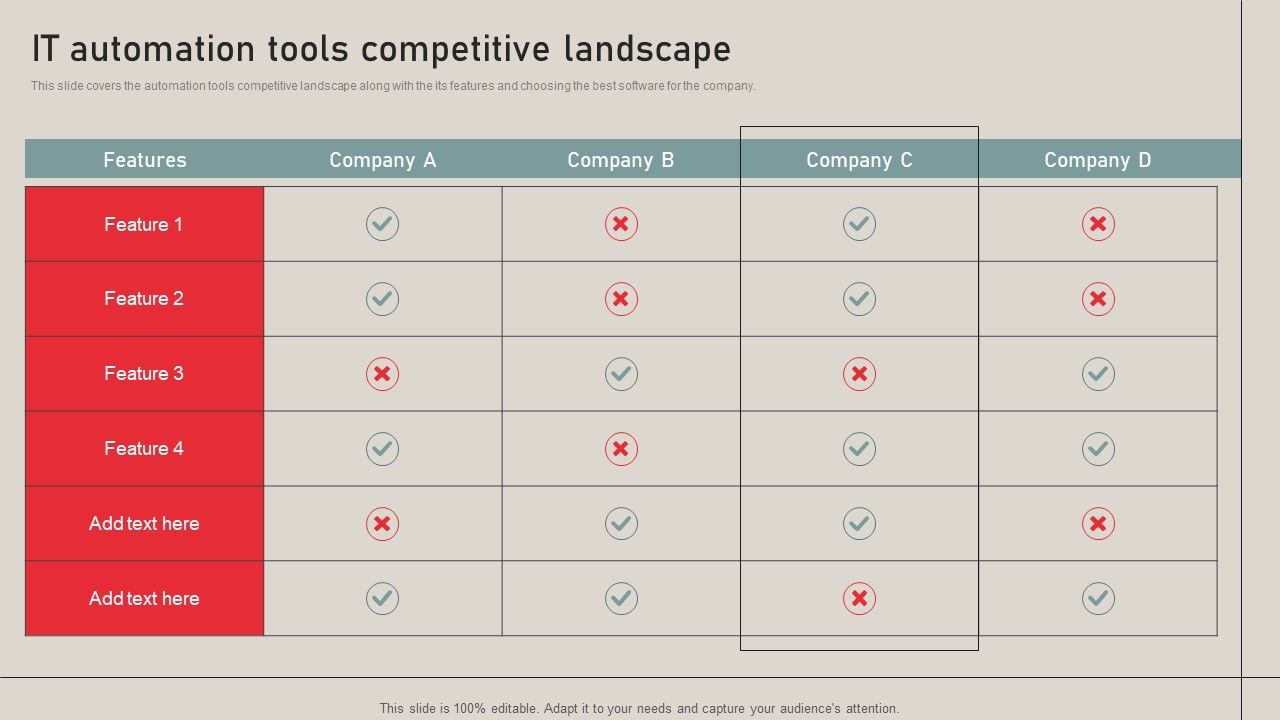 IT automation tools competitive landscape

This slide covers the automation tools competitive landscape along with the its features and choosing the best software for the company.

| Features | Company A | Company B | Company C | Company D |
|---|---|---|---|---|
| Feature 1 | ✓ | ✗ | ✓ | ✗ |
| Feature 2 | ✓ | ✗ | ✓ | ✗ |
| Feature 3 | ✗ | ✓ | ✗ | ✓ |
| Feature 4 | ✓ | ✗ | ✓ | ✓ |
| Add text here | ✗ | ✓ | ✓ | ✗ |
| Add text here | ✓ | ✓ | ✗ | ✓ |

This slide is 100% editable. Adapt it to your needs and capture your audience's attention.